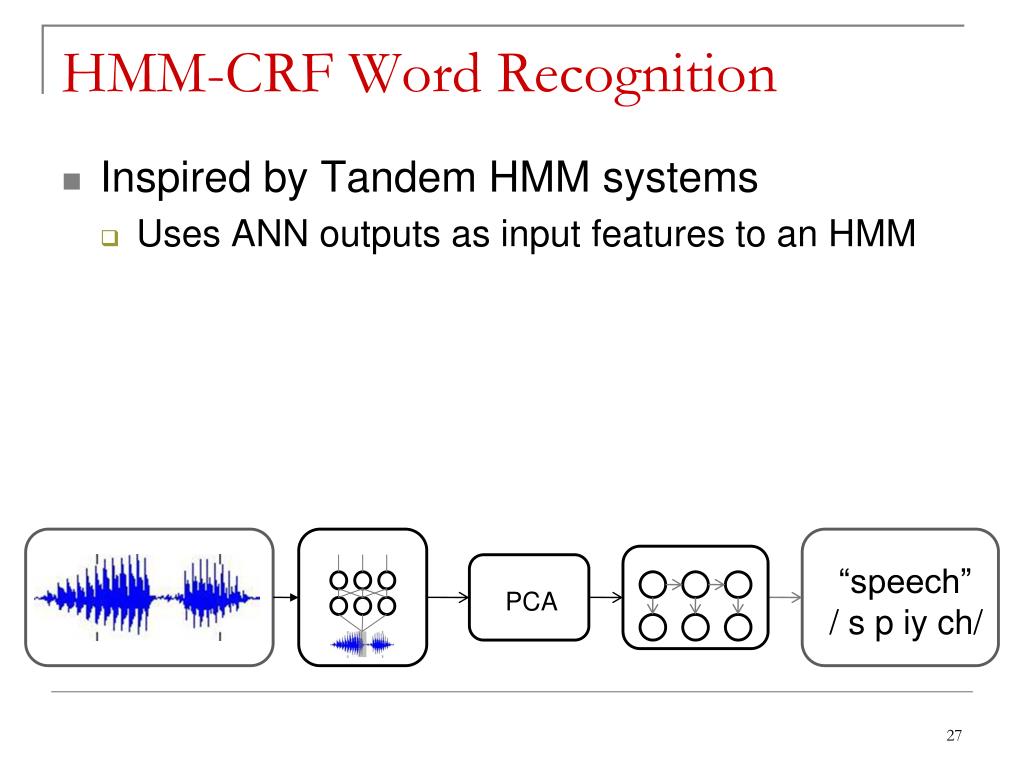 HMM-CRF Word Recognition

Inspired by Tandem HMM systems

Uses ANN outputs as input features to an HMM

PCA

“speech”
/ s p iy ch/

27